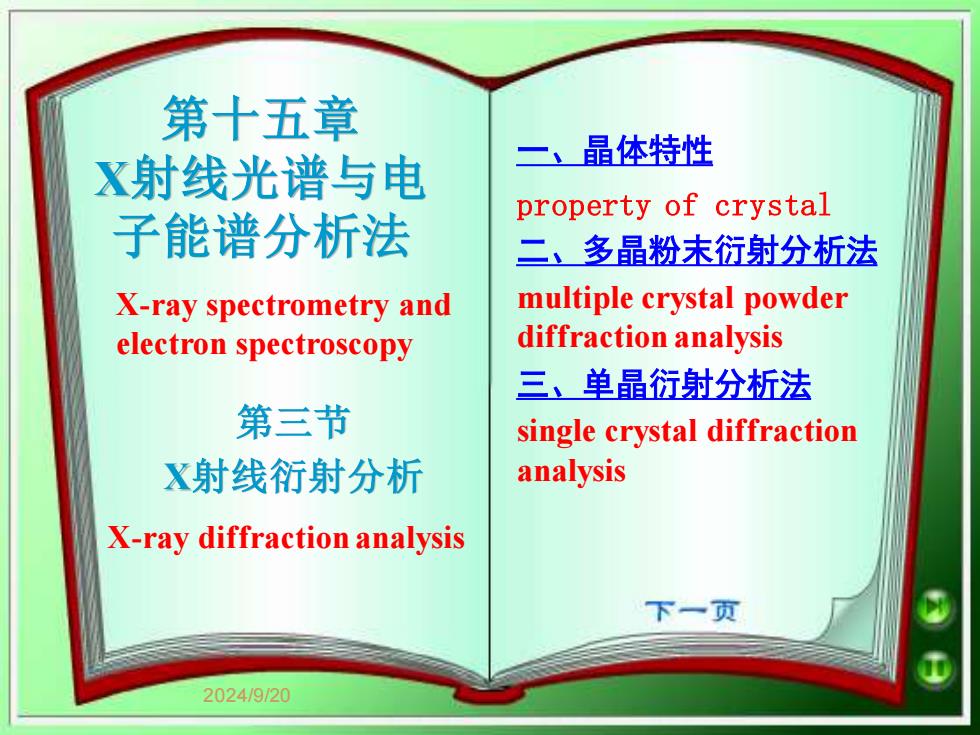 第十五章
X射线光谱与电子能谱分析法

X-ray spectrometry and electron spectroscopy

第三节
X射线衍射分析

X-ray diffraction analysis

一、晶体特性
property of crystal
二、多晶粉末衍射分析法
multiple crystal powder diffraction analysis
三、单晶衍射分析法
single crystal diffraction analysis

下一页

2024/9/20